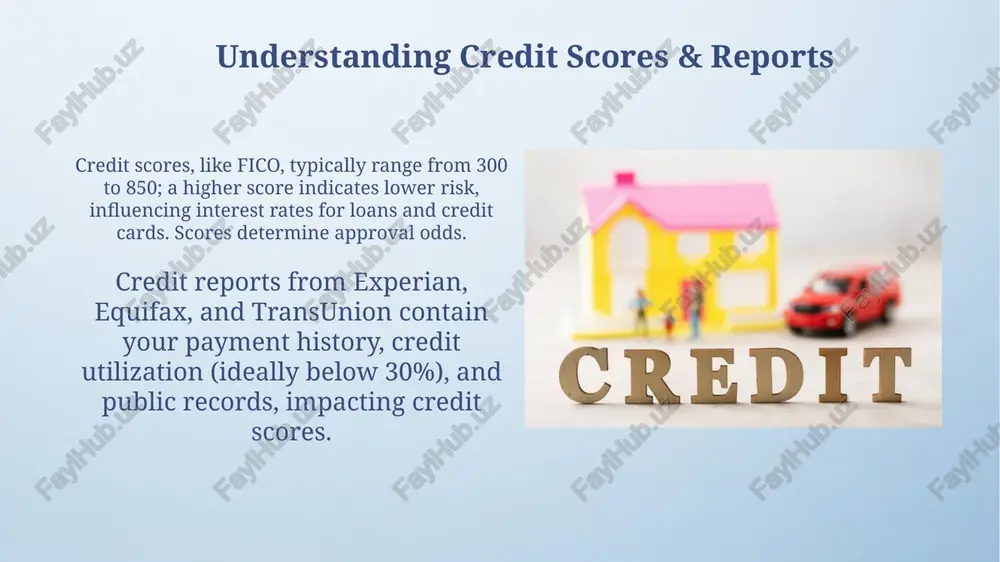 Understanding Credit Scores & Reports

Credit scores, like FICO, typically range from 300 to 850; a higher score indicates lower risk, influencing interest rates for loans and credit cards. Scores determine approval odds.

Credit reports from Experian, Equifax, and TransUnion contain your payment history, credit utilization (ideally below 30%), and public records, impacting credit scores.

CREDIT

FaylHub.uz